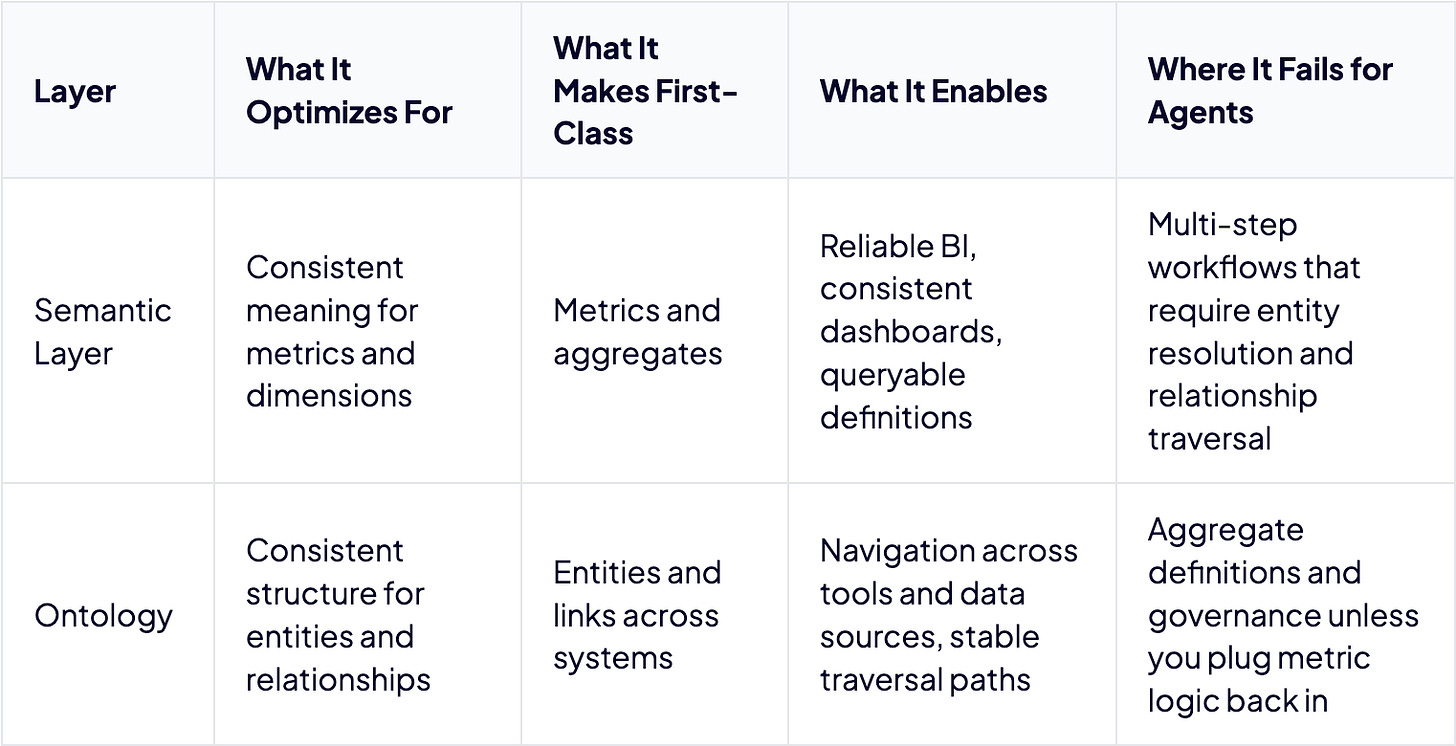 | Layer | What It Optimizes For | What It Makes First-Class | What It Enables | Where It Fails for Agents |
|---|---|---|---|---|
| Semantic Layer | Consistent meaning for metrics and dimensions | Metrics and aggregates | Reliable BI, consistent dashboards, queryable definitions | Multi-step workflows that require entity resolution and relationship traversal |
| Ontology | Consistent structure for entities and relationships | Entities and links across systems | Navigation across tools and data sources, stable traversal paths | Aggregate definitions and governance unless you plug metric logic back in |